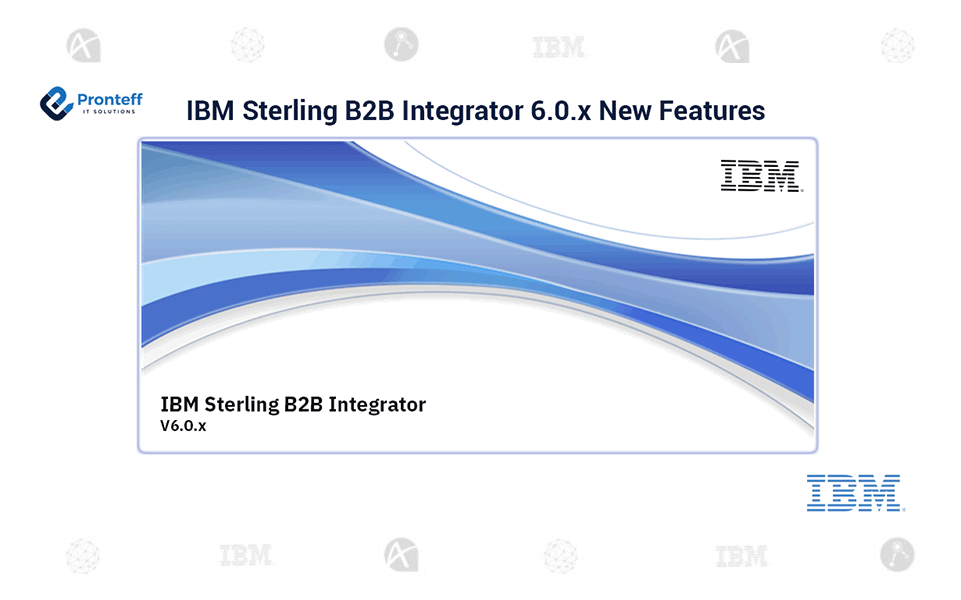 IBM IBM

Pronteff
IT SOLUTIONS

IBM Sterling B2B Integrator 6.0.x New Features

IBM

IBM Sterling B2B Integrator
V6.0.x

IBM

IBM IBM